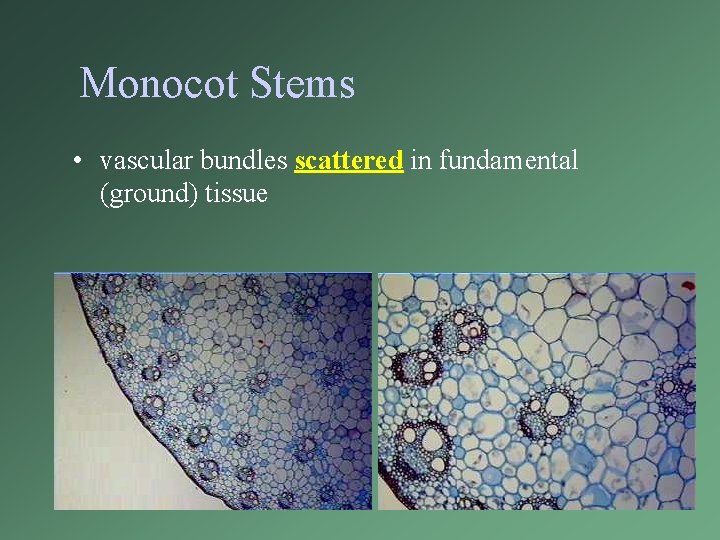 Monocot Stems

• vascular bundles scattered in fundamental (ground) tissue